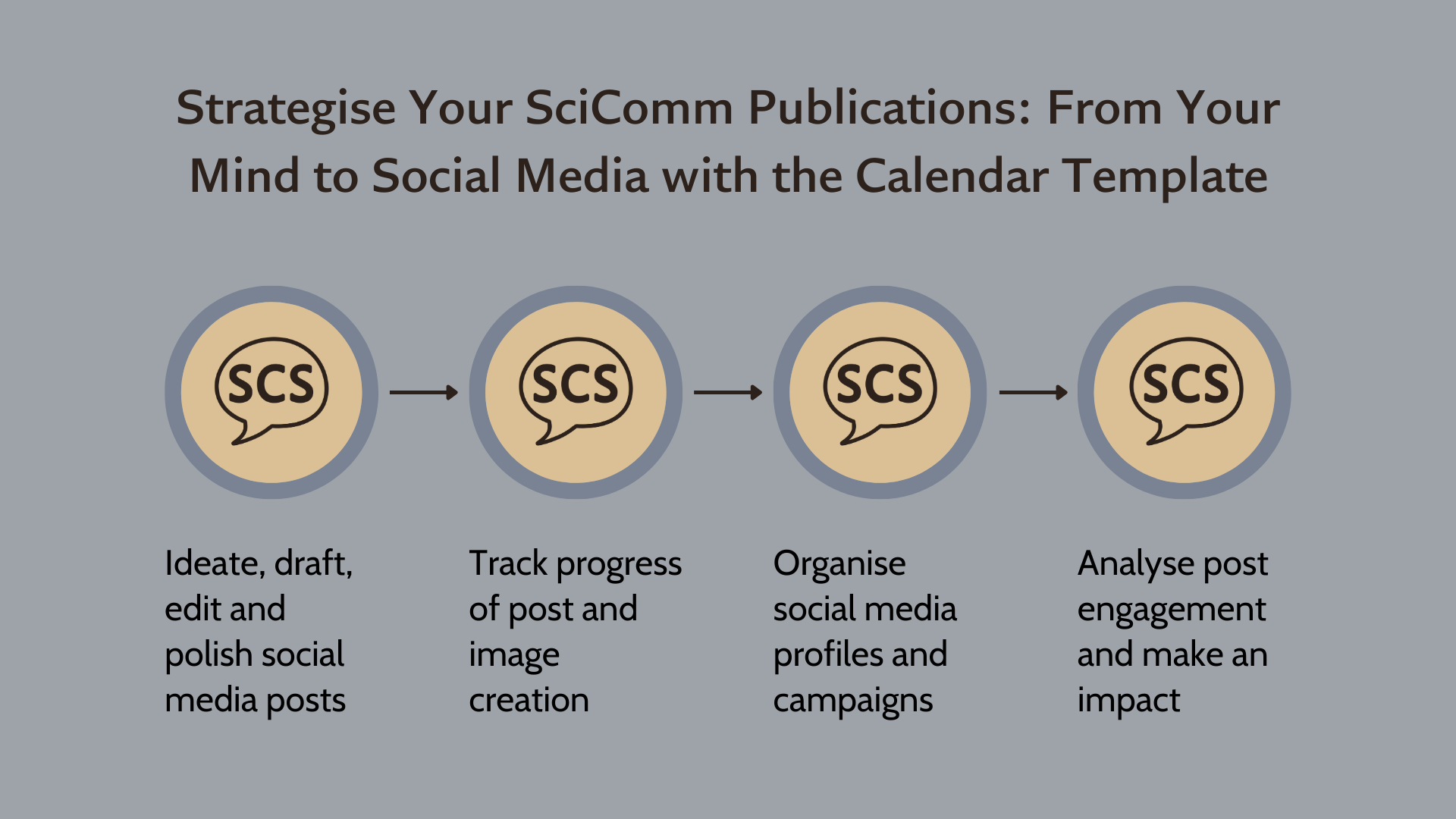 Strategise Your SciComm Publications: From Your Mind to Social Media with the Calendar Template

SCS

SCS

SCS

SCS

Ideate, draft, edit and polish social media posts

Track progress of post and image creation

Organise social media profiles and campaigns

Analyse post engagement and make an impact